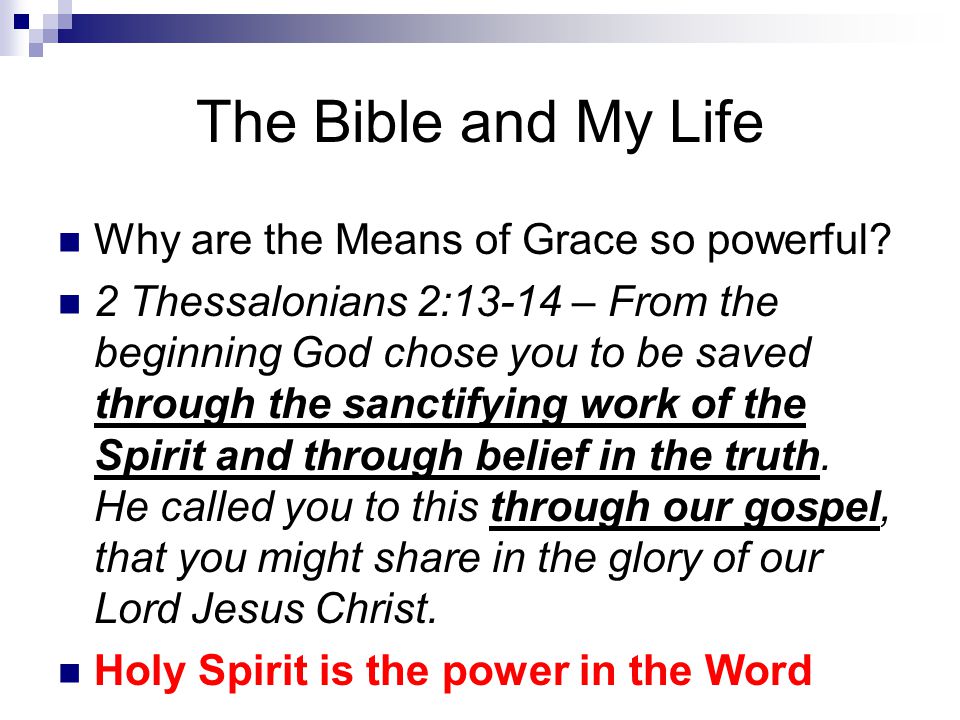 The Bible and My Life

Why are the Means of Grace so powerful?

2 Thessalonians 2:13-14 – From the beginning God chose you to be saved through the sanctifying work of the Spirit and through belief in the truth. He called you to this through our gospel, that you might share in the glory of our Lord Jesus Christ.

Holy Spirit is the power in the Word